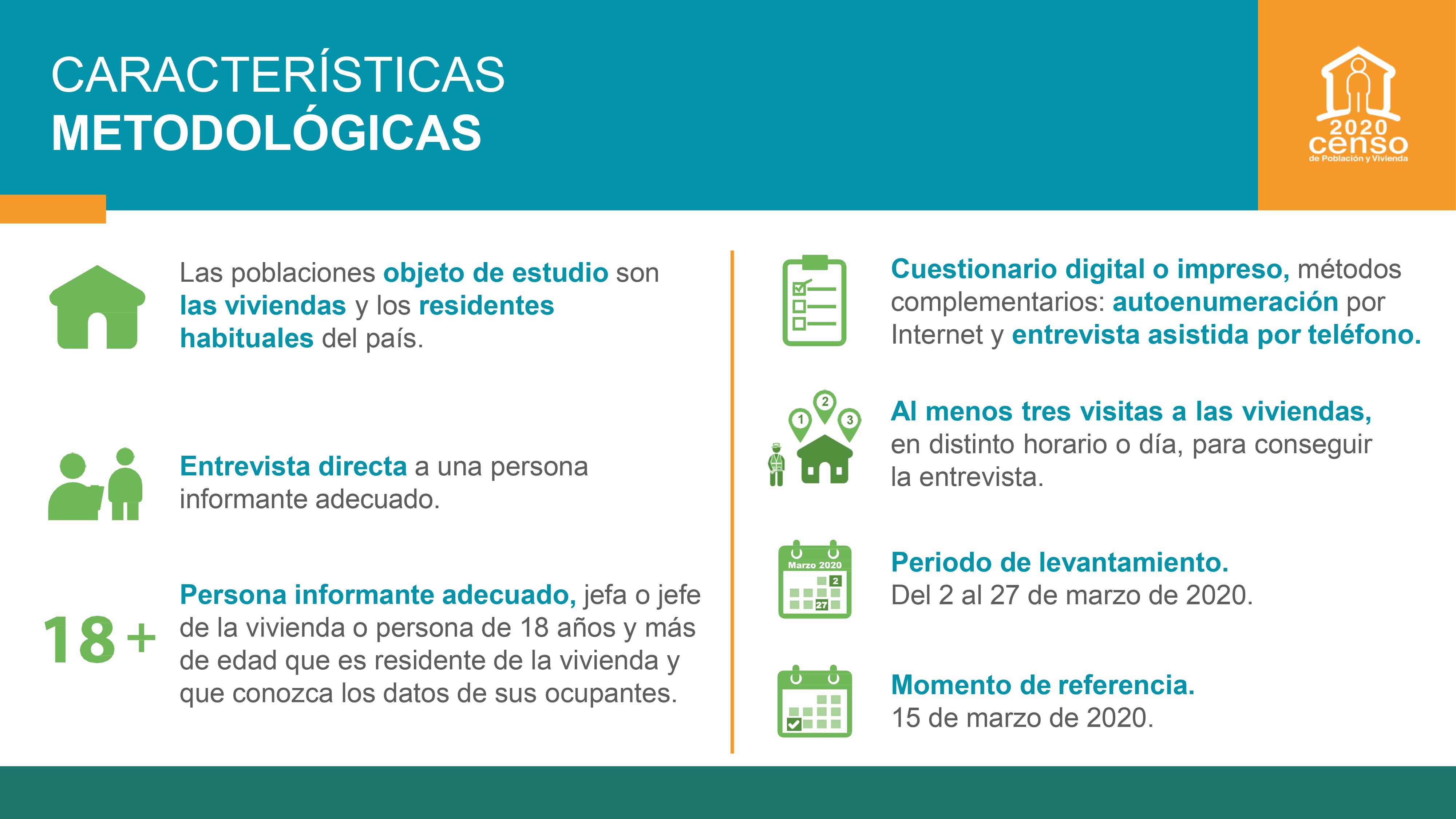 CARACTERÍSTICAS
METODOLÓGICAS

2020
censo
de Población y Vivienda

Las poblaciones objeto de estudio son las viviendas y los residentes habituales del país.

Entrevista directa a una persona informante adecuado.

18+

Persona informante adecuado, jefa o jefe de la vivienda o persona de 18 años y más de edad que es residente de la vivienda y que conozca los datos de sus ocupantes.

Cuestionario digital o impreso, métodos complementarios: autoenumeración por Internet y entrevista asistida por teléfono.

1 2 3

Al menos tres visitas a las viviendas, en distinto horario o día, para conseguir la entrevista.

Marzo 2020
2
27

Periodo de levantamiento.
Del 2 al 27 de marzo de 2020.

Momento de referencia.
15 de marzo de 2020.